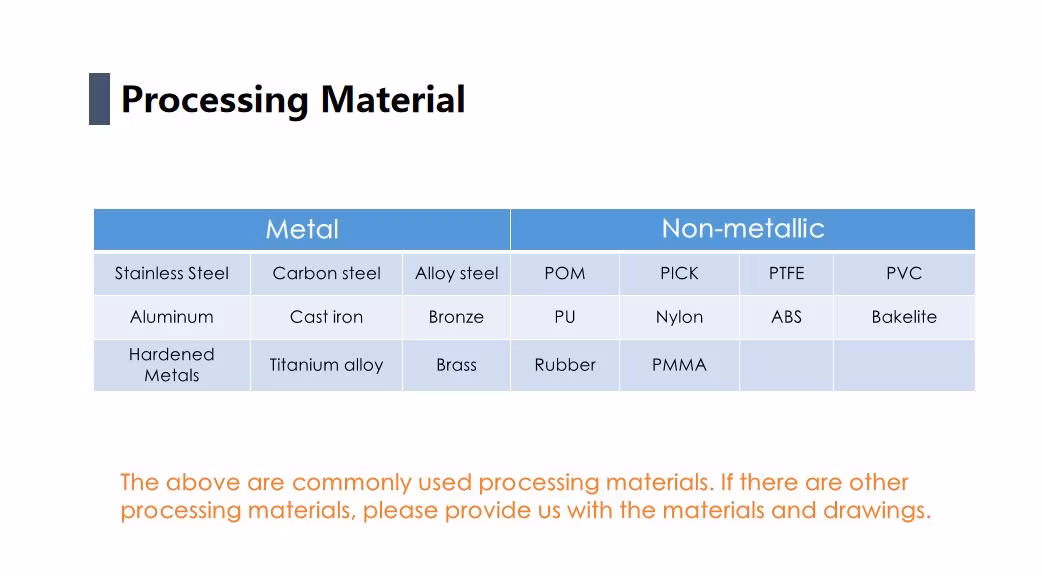 Processing Material

| Metal | | | Non-metallic | | | |
|---|---|---|---|---|---|---|
| Stainless Steel | Carbon steel | Alloy steel | POM | PICK | PTFE | PVC |
| Aluminum | Cast iron | Bronze | PU | Nylon | ABS | Bakelite |
| Hardened Metals | Titanium alloy | Brass | Rubber | PMMA | | |

The above are commonly used processing materials. If there are other processing materials, please provide us with the materials and drawings.